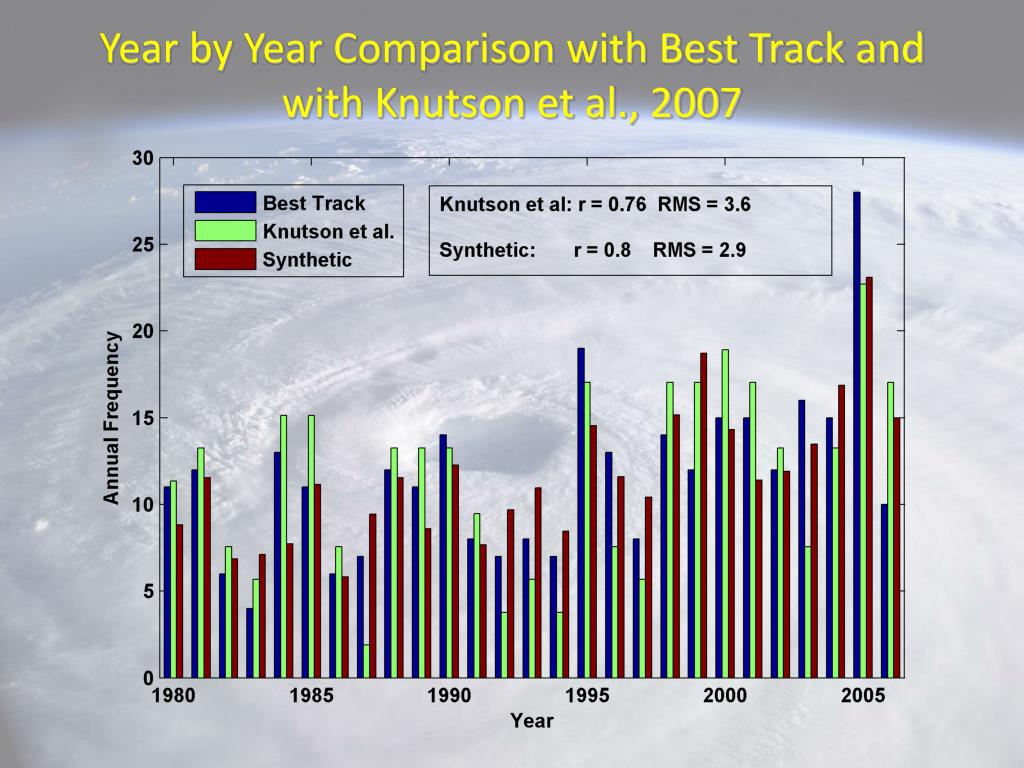 Year by Year Comparison with Best Track and with Knutson et al., 2007

Best Track
Knutson et al.
Synthetic

Knutson et al: r = 0.76 RMS = 3.6

Synthetic: r = 0.8 RMS = 2.9

Annual Frequency

30
25
20
15
10
5
0

1980
1985
1990
1995
2000
2005

Year